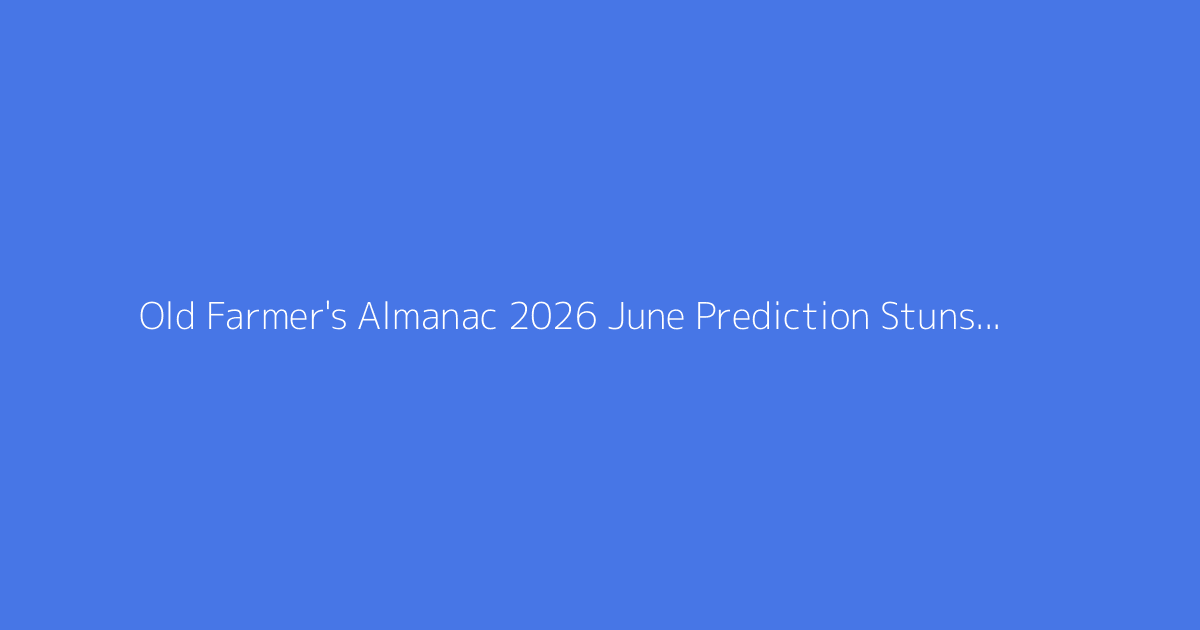 Old Farmer's Almanac 2026 June Prediction Stuns...